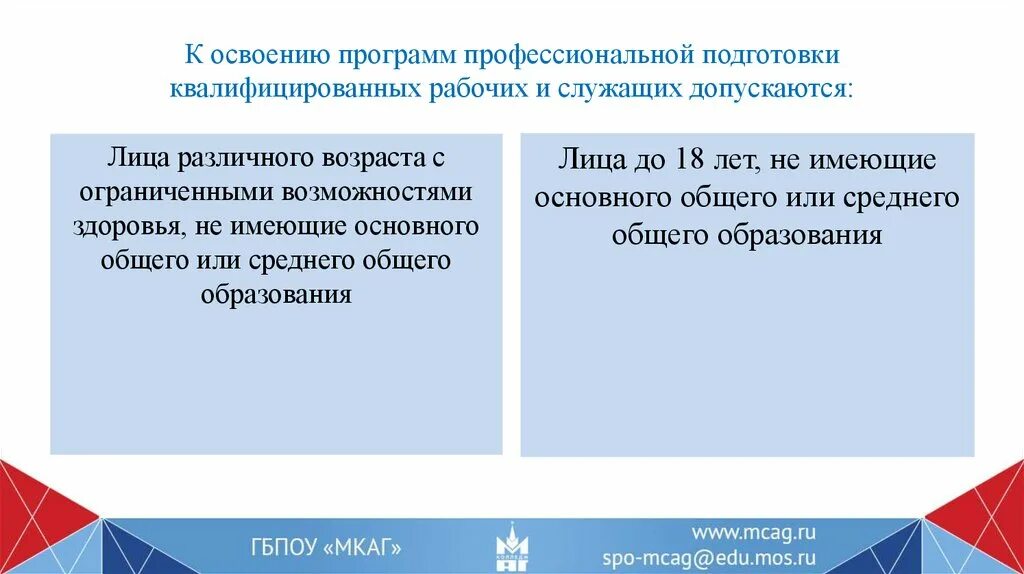 К освоению программ профессиональной подготовки квалифицированных рабочих и служащих допускаются:

Лица различного возраста с ограниченными возможностями здоровья, не имеющие основного общего или среднего общего образования

Лица до 18 лет, не имеющие основного общего или среднего общего образования

ГБПОУ «МКАГ»

КОЛЛЕДЖ АГ

www.mcag.ru
spo-mcag@edu.mos.ru